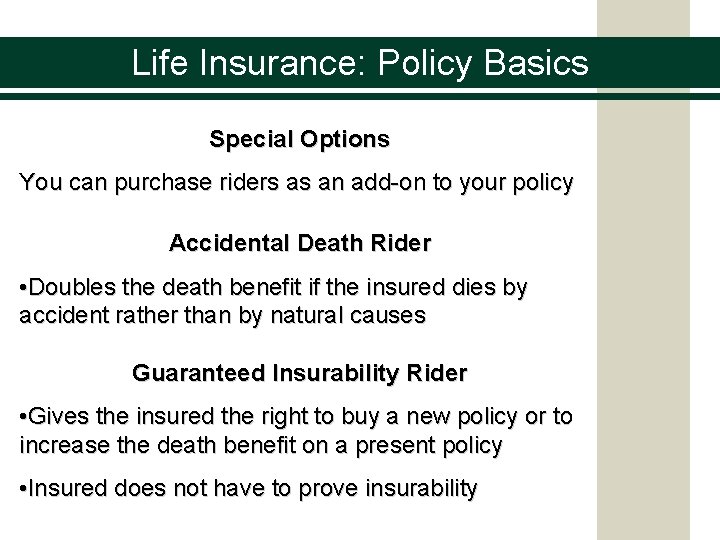 Life Insurance: Policy Basics

Special Options

You can purchase riders as an add-on to your policy

Accidental Death Rider

•Doubles the death benefit if the insured dies by accident rather than by natural causes

Guaranteed Insurability Rider

•Gives the insured the right to buy a new policy or to increase the death benefit on a present policy

•Insured does not have to prove insurability